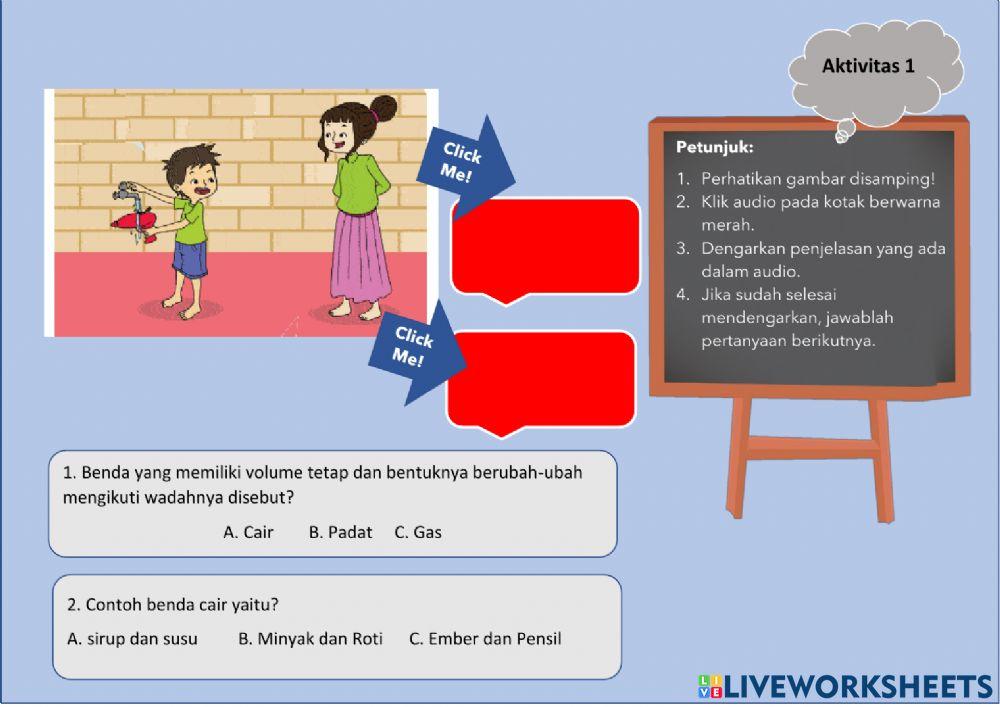 Aktivitas 1

Click Me!

Click Me!

Petunjuk:

1. Perhatikan gambar disamping!
2. Klik audio pada kotak berwarna merah.
3. Dengarkan penjelasan yang ada dalam audio.
4. Jika sudah selesai mendengarkan, jawablah pertanyaan berikutnya.

1. Benda yang memiliki volume tetap dan bentuknya berubah-ubah mengikuti wadahnya disebut?

A. Cair B. Padat C. Gas

2. Contoh benda cair yaitu?

A. sirup dan susu B. Minyak dan Roti C. Ember dan Pensil

LIVEWORKSHEETS